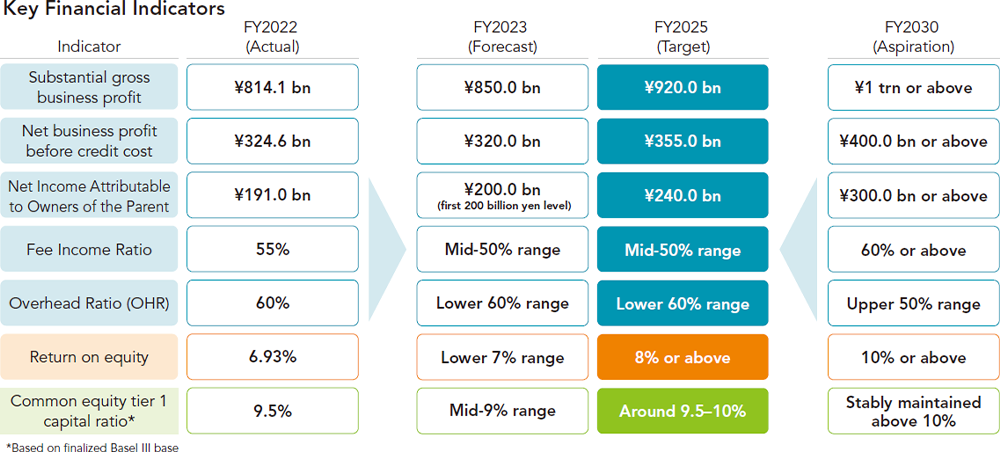 Key Financial Indicators

| Indicator | FY2022 (Actual) | FY2023 (Forecast) | FY2025 (Target) | FY2030 (Aspiration) |
|---|---|---|---|---|
| Substantial gross business profit | ¥814.1 bn | ¥850.0 bn | ¥920.0 bn | ¥1 trn or above |
| Net business profit before credit cost | ¥324.6 bn | ¥320.0 bn | ¥355.0 bn | ¥400.0 bn or above |
| Net Income Attributable to Owners of the Parent | ¥191.0 bn | ¥200.0 bn (first 200 billion yen level) | ¥240.0 bn | ¥300.0 bn or above |
| Fee Income Ratio | 55% | Mid-50% range | Mid-50% range | 60% or above |
| Overhead Ratio (OHR) | 60% | Lower 60% range | Lower 60% range | Upper 50% range |
| Return on equity | 6.93% | Lower 7% range | 8% or above | 10% or above |
| Common equity tier 1 capital ratio* | 9.5% | Mid-9% range | Around 9.5–10% | Stably maintained above 10% |

*Based on finalized Basel III base